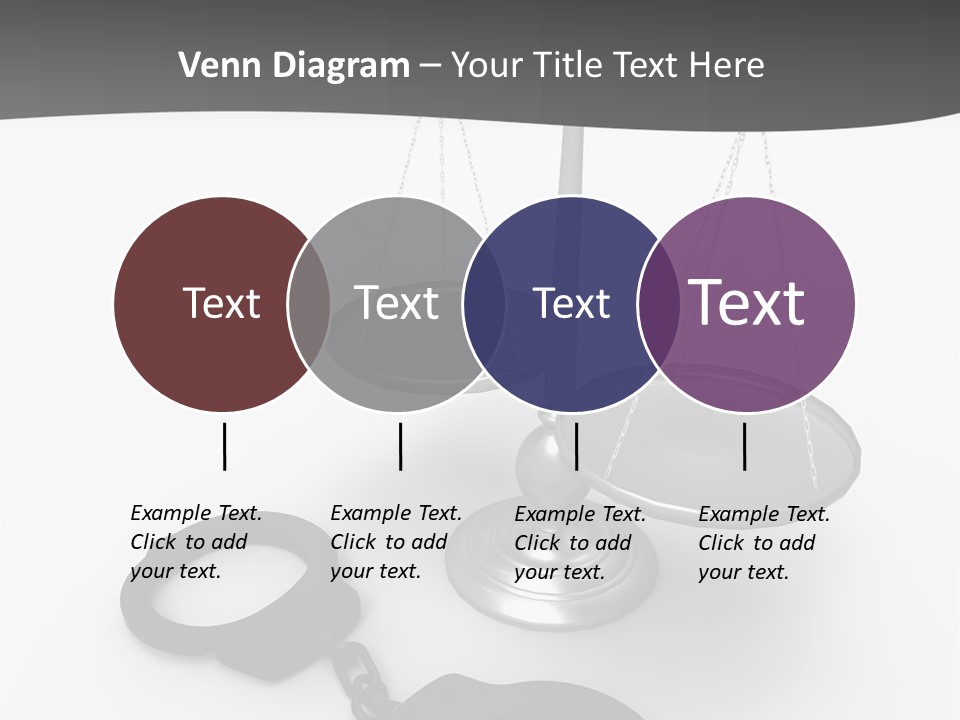 Venn Diagram – Your Title Text Here

Text

Text

Text

Text

Example Text. Click to add your text.

Example Text. Click to add your text.

Example Text. Click to add your text.

Example Text. Click to add your text.